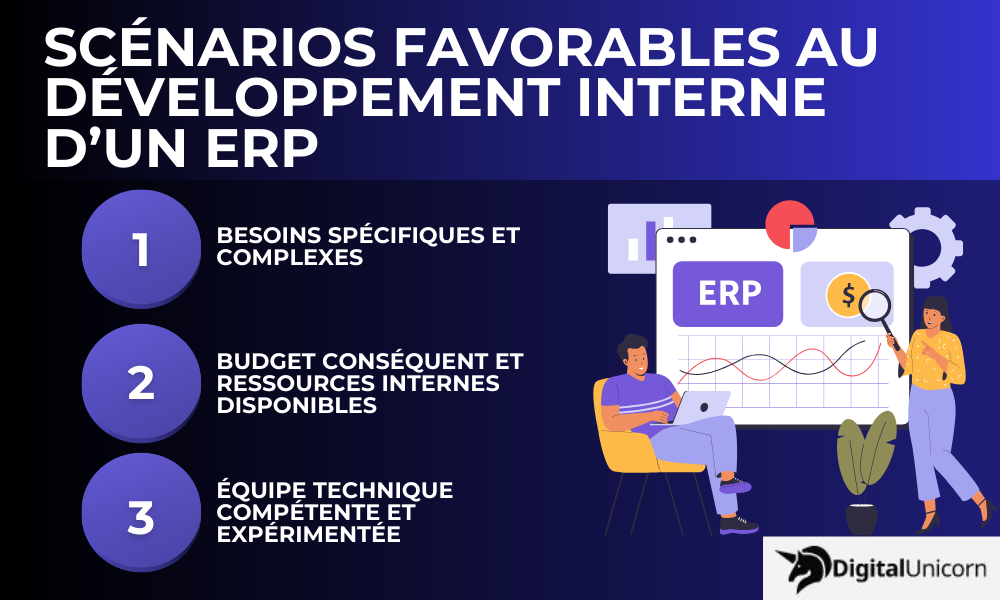 SCÉNARIOS FAVORABLES AU DÉVELOPPEMENT INTERNE D'UN ERP

1
BESOINS SPÉCIFIQUES ET COMPLEXES

2
BUDGET CONSÉQUENT ET RESSOURCES INTERNES DISPONIBLES

3
ÉQUIPE TECHNIQUE COMPÉTENTE ET EXPÉRIMENTÉE

ERP

$

DigitalUnicorn